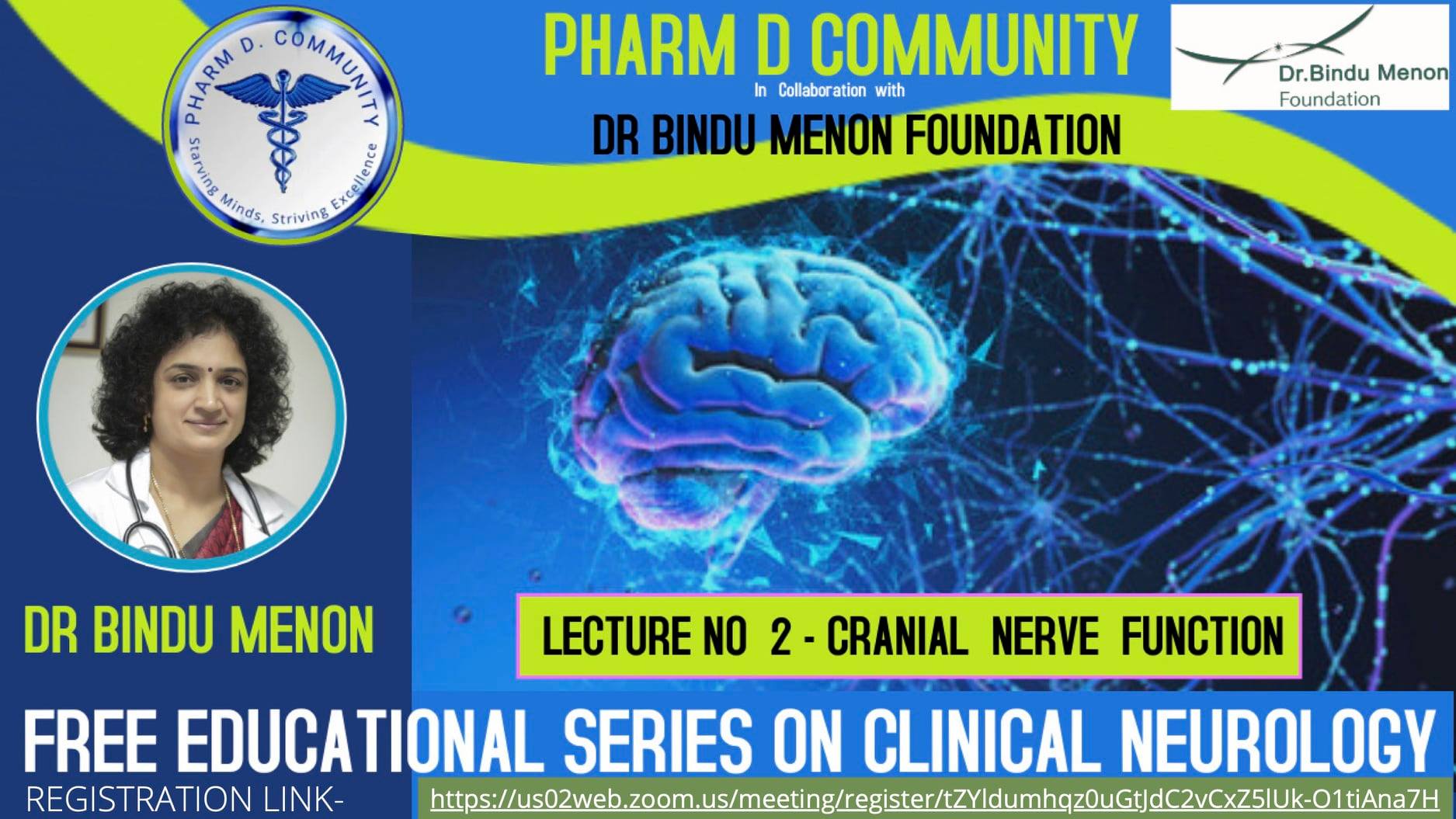 PHARM D. COMMUNITY
Starving Minds, Striving Excellence

PHARM D COMMUNITY
In Collaboration with
DR BINDU MENON FOUNDATION

Dr.Bindu Menon Foundation

DR BINDU MENON

LECTURE NO 2 - CRANIAL NERVE FUNCTION

FREE EDUCATIONAL SERIES ON CLINICAL NEUROLOGY

REGISTRATION LINK-
https://us02web.zoom.us/meeting/register/tZYldumhqz0uGtJdC2vCxZ5lUk-O1tiAna7H